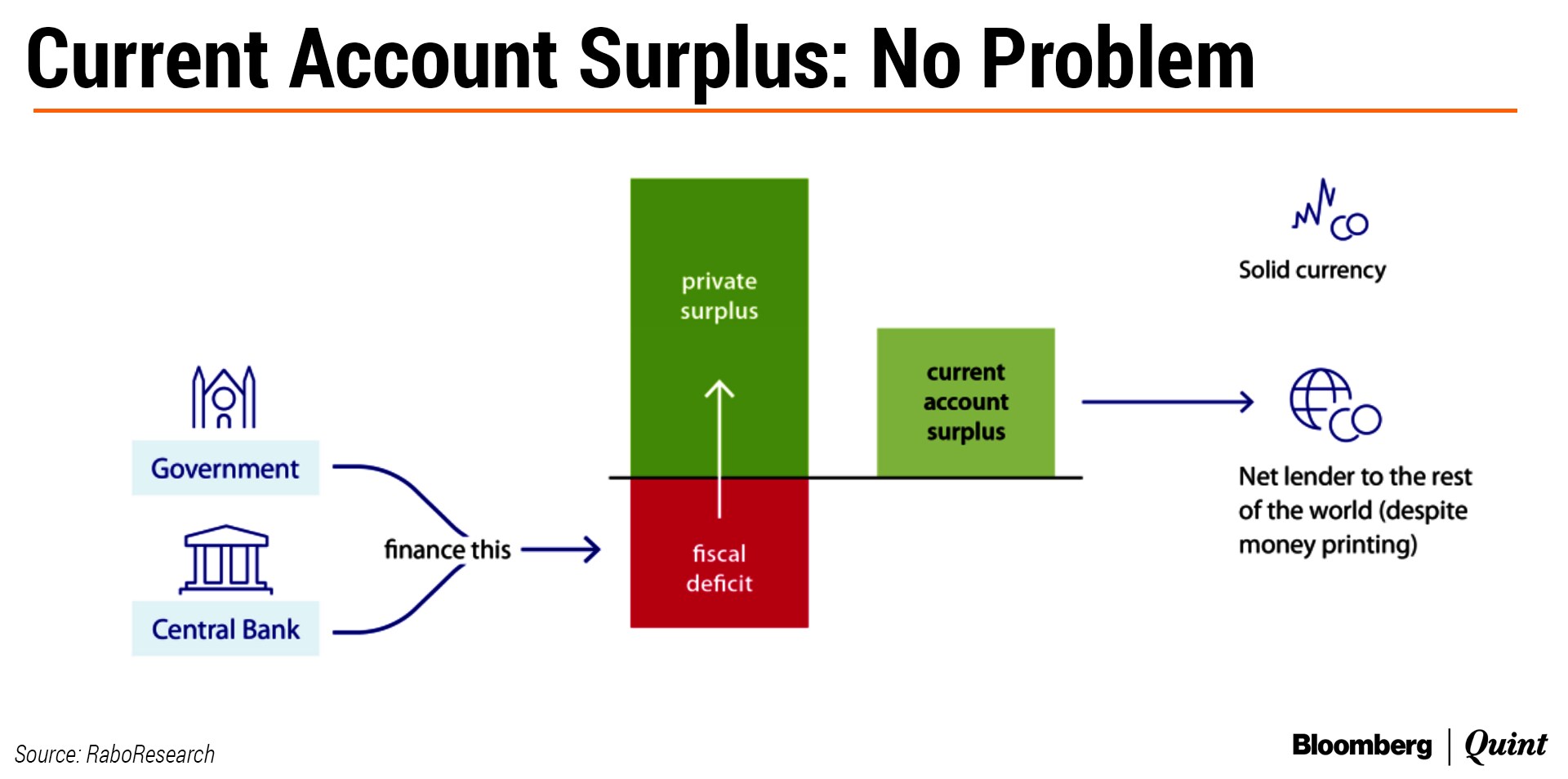 Current Account Surplus: No Problem

Government

Central Bank

finance this

private surplus

fiscal deficit

current account surplus

Solid currency

Net lender to the rest of the world (despite money printing)

Source: RaboResearch

Bloomberg | Quint